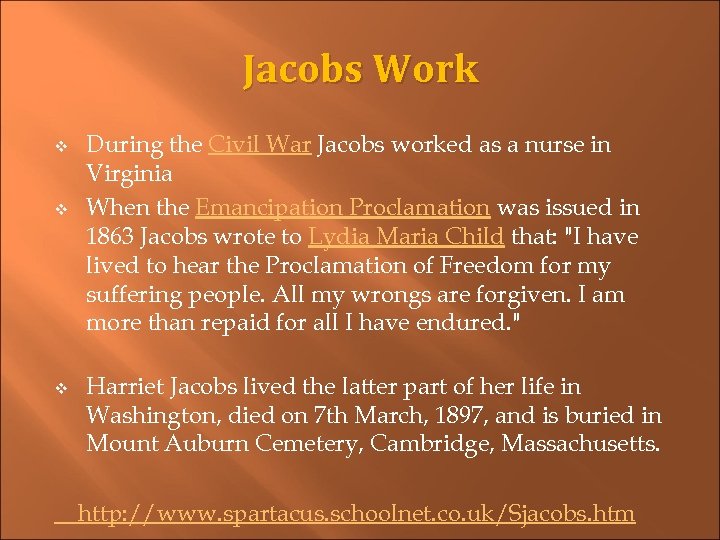 Jacobs Work

During the Civil War Jacobs worked as a nurse in Virginia

When the Emancipation Proclamation was issued in 1863 Jacobs wrote to Lydia Maria Child that: "I have lived to hear the Proclamation of Freedom for my suffering people. All my wrongs are forgiven. I am more than repaid for all I have endured."

Harriet Jacobs lived the latter part of her life in Washington, died on 7th March, 1897, and is buried in Mount Auburn Cemetery, Cambridge, Massachusetts.

http://www.spartacus.schoolnet.co.uk/Sjacobs.htm